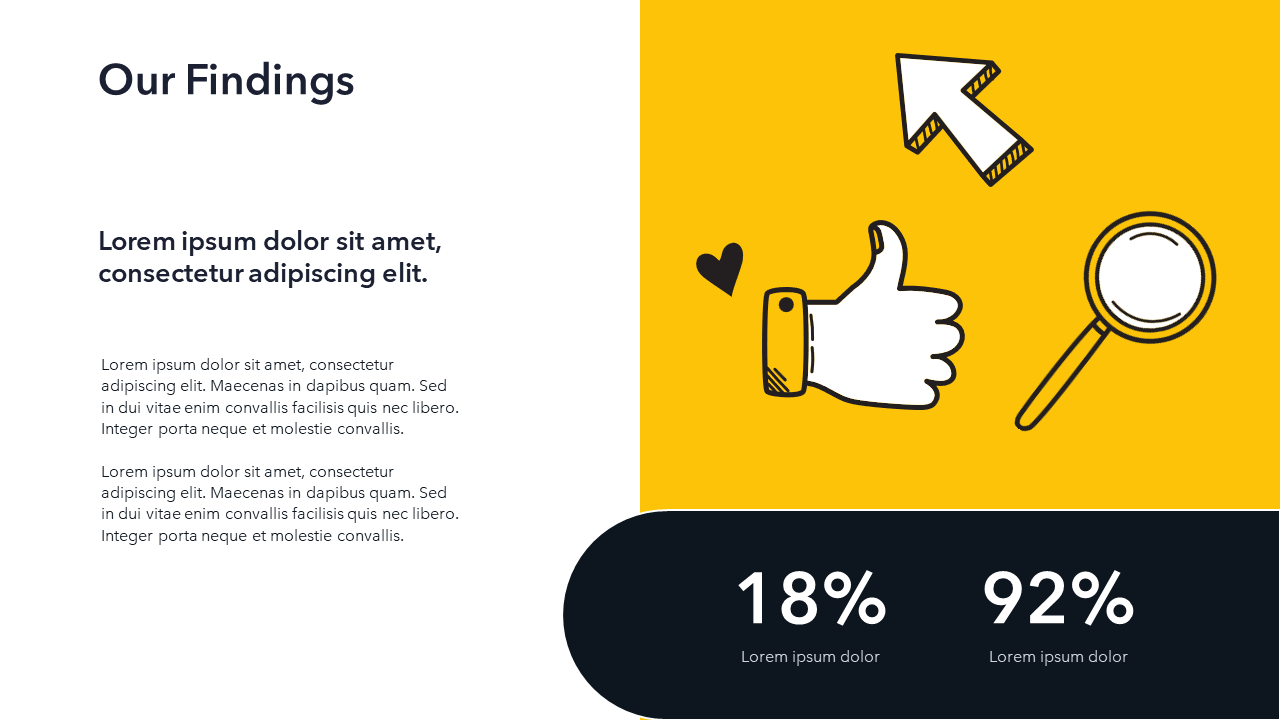 Our Findings

Lorem ipsum dolor sit amet, consectetur adipiscing elit.

Lorem ipsum dolor sit amet, consectetur adipiscing elit. Maecenas in dapibus quam. Sed in dui vitae enim convallis facilisis quis nec libero. Integer porta neque et molestie convallis.

Lorem ipsum dolor sit amet, consectetur adipiscing elit. Maecenas in dapibus quam. Sed in dui vitae enim convallis facilisis quis nec libero. Integer porta neque et molestie convallis.

18%
Lorem ipsum dolor

92%
Lorem ipsum dolor